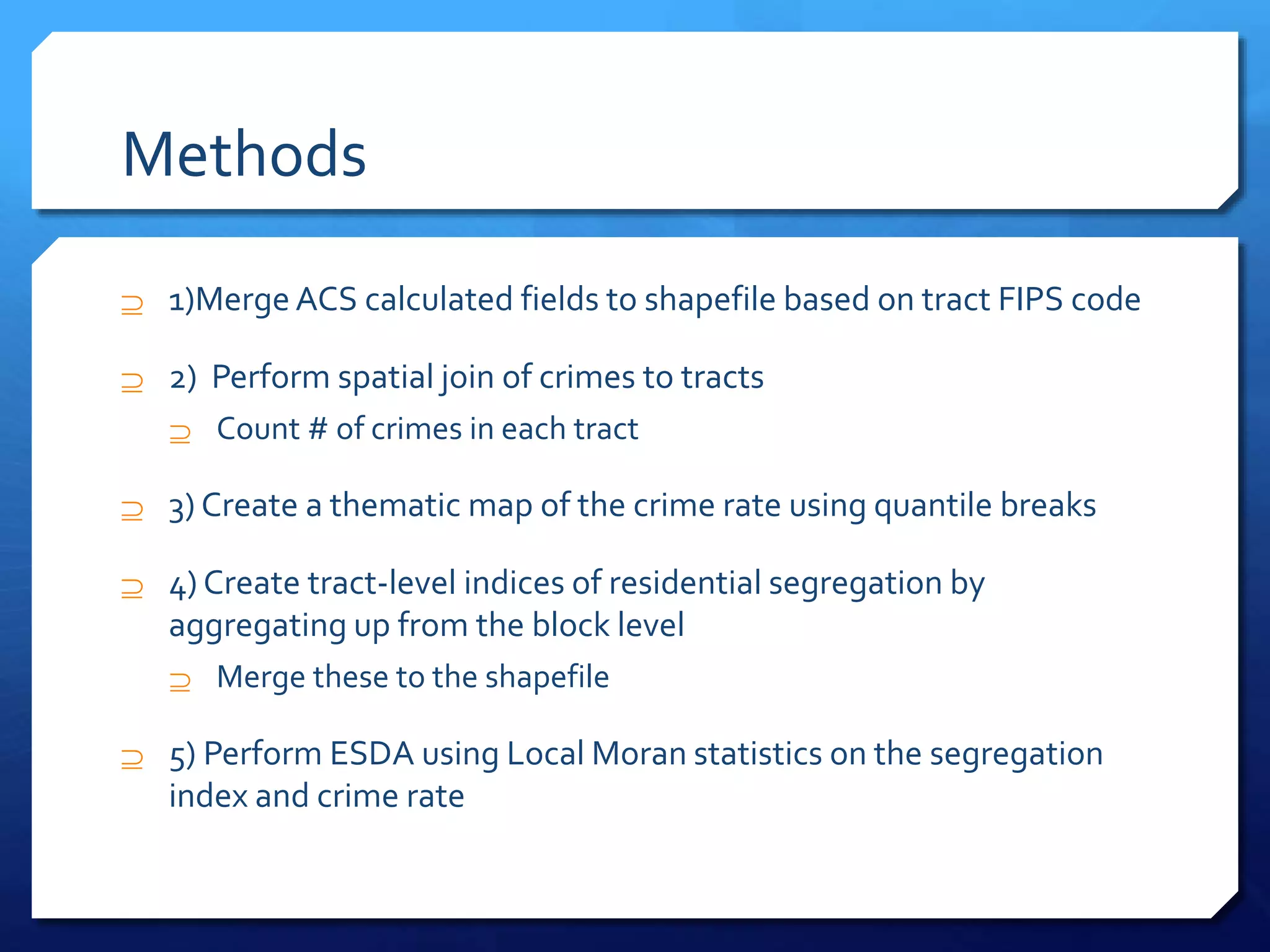 Methods

⊇ 1)Merge ACS calculated fields to shapefile based on tract FIPS code

⊇ 2) Perform spatial join of crimes to tracts

⊇ Count # of crimes in each tract

⊇ 3) Create a thematic map of the crime rate using quantile breaks

⊇ 4) Create tract-level indices of residential segregation by aggregating up from the block level

⊇ Merge these to the shapefile

⊇ 5) Perform ESDA using Local Moran statistics on the segregation index and crime rate